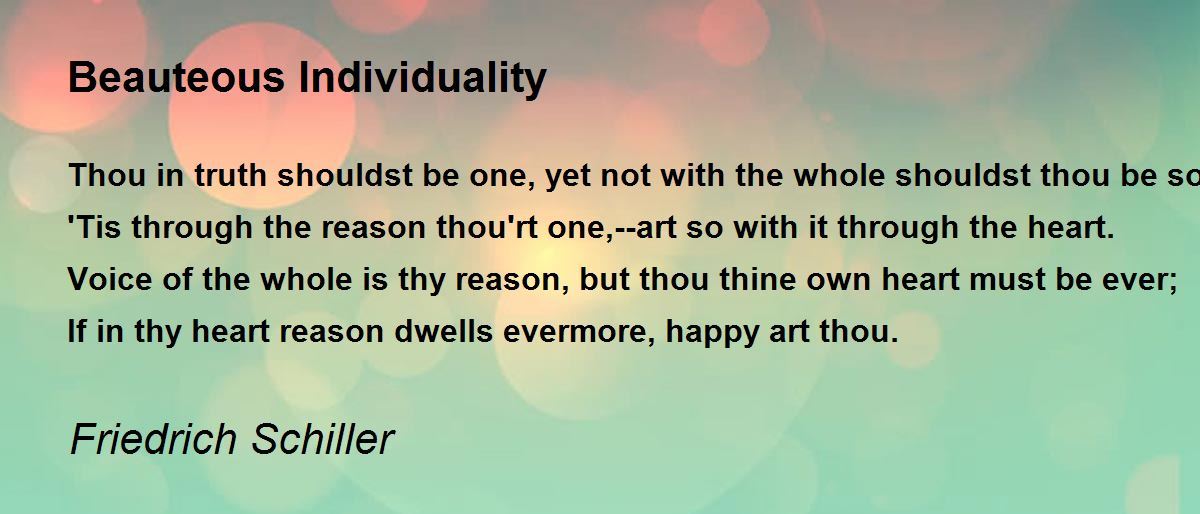 Beauteous Individuality

Thou in truth shouldst be one, yet not with the whole shouldst thou be so
'Tis through the reason thou'rt one,--art so with it through the heart.
Voice of the whole is thy reason, but thou thine own heart must be ever;
If in thy heart reason dwells evermore, happy art thou.

Friedrich Schiller